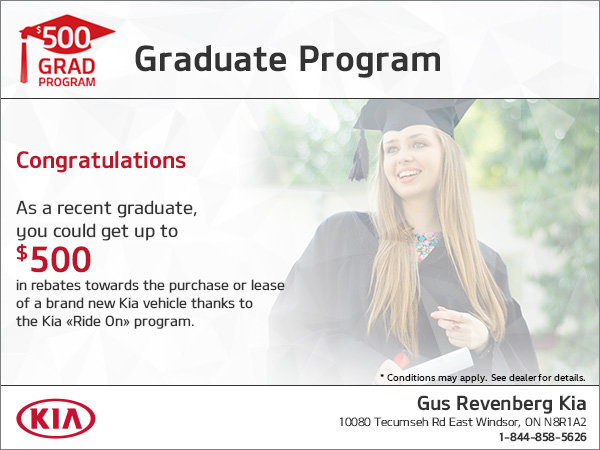 $500 GRAD PROGRAM

Graduate Program

Congratulations

As a recent graduate, you could get up to $500 in rebates towards the purchase or lease of a brand new Kia vehicle thanks to the Kia «Ride On» program.

* Conditions may apply. See dealer for details.

KIA

Gus Revenberg Kia
10080 Tecumseh Rd East Windsor, ON N8R1A2
1-844-858-5626